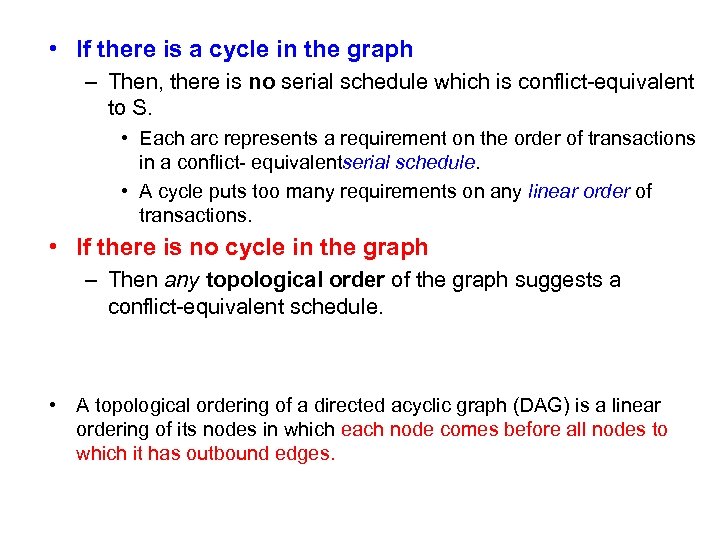 • If there is a cycle in the graph

– Then, there is no serial schedule which is conflict-equivalent to S.

• Each arc represents a requirement on the order of transactions in a conflict- equivalentserial schedule.

• A cycle puts too many requirements on any linear order of transactions.

• If there is no cycle in the graph

– Then any topological order of the graph suggests a conflict-equivalent schedule.

• A topological ordering of a directed acyclic graph (DAG) is a linear ordering of its nodes in which each node comes before all nodes to which it has outbound edges.